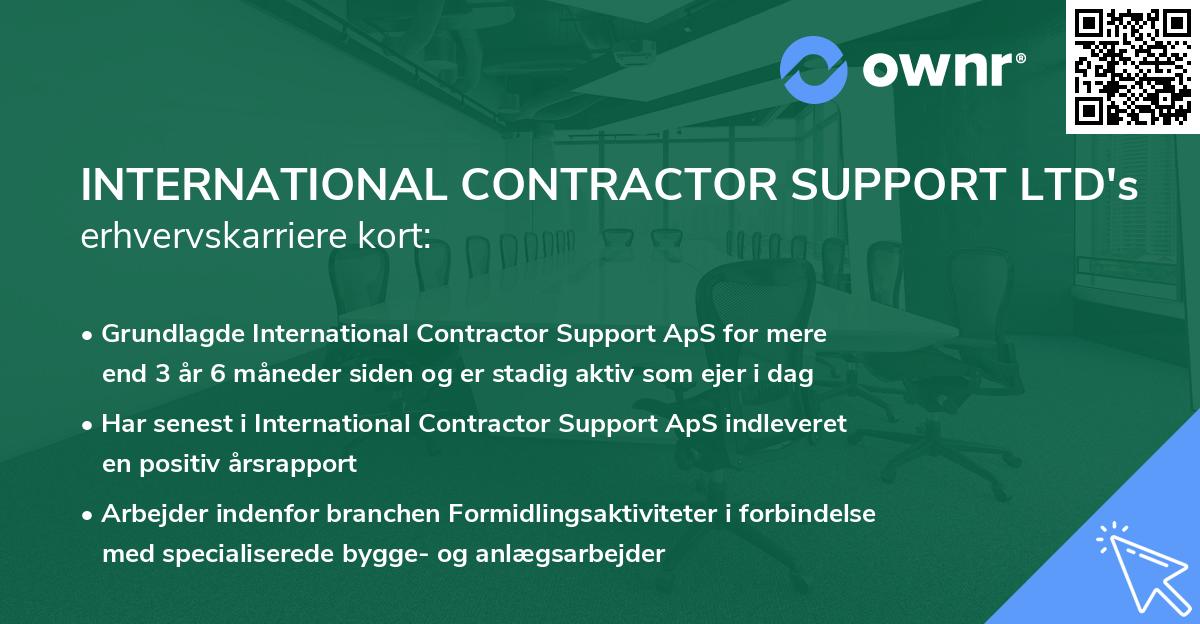 ownr®

INTERNATIONAL CONTRACTOR SUPPORT LTD's erhvervskarriere kort:

• Grundlagde International Contractor Support ApS for mere end 3 år 6 måneder siden og er stadig aktiv som ejer i dag

• Har senest i International Contractor Support ApS indleveret en positiv årsrapport

• Arbejder indenfor branchen Formidlingsaktiviteter i forbindelse med specialiserede bygge- og anlægsarbejder